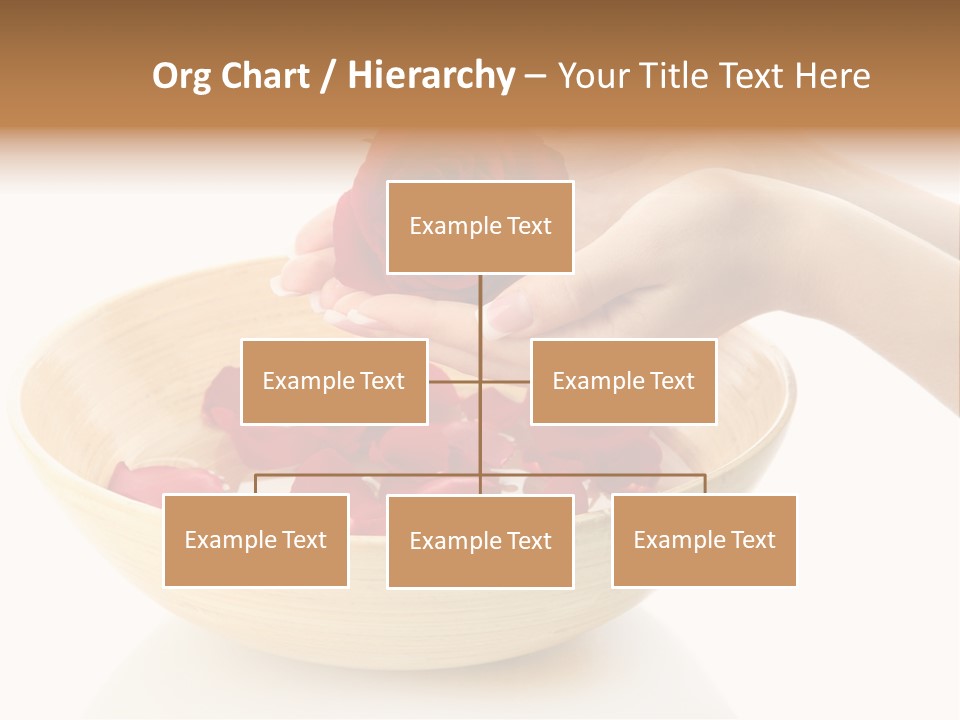 Org Chart / Hierarchy – Your Title Text Here

Example Text

Example Text

Example Text

Example Text

Example Text

Example Text